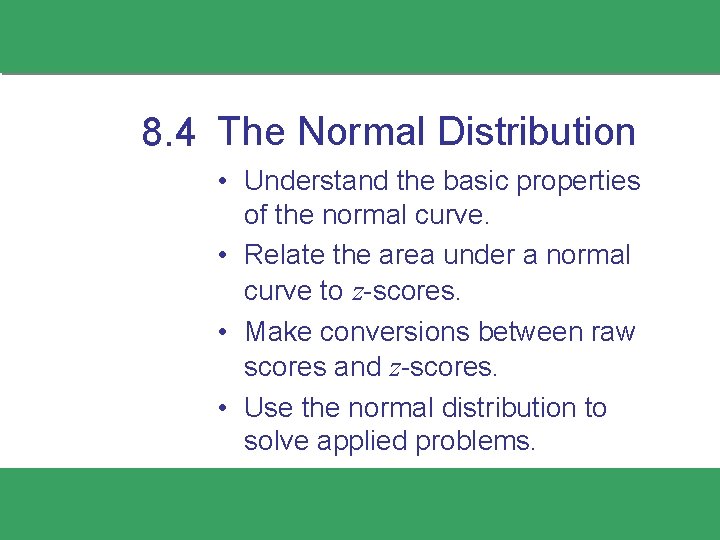 8.4 The Normal Distribution

• Understand the basic properties of the normal curve.

• Relate the area under a normal curve to $z$-scores.

• Make conversions between raw scores and $z$-scores.

• Use the normal distribution to solve applied problems.